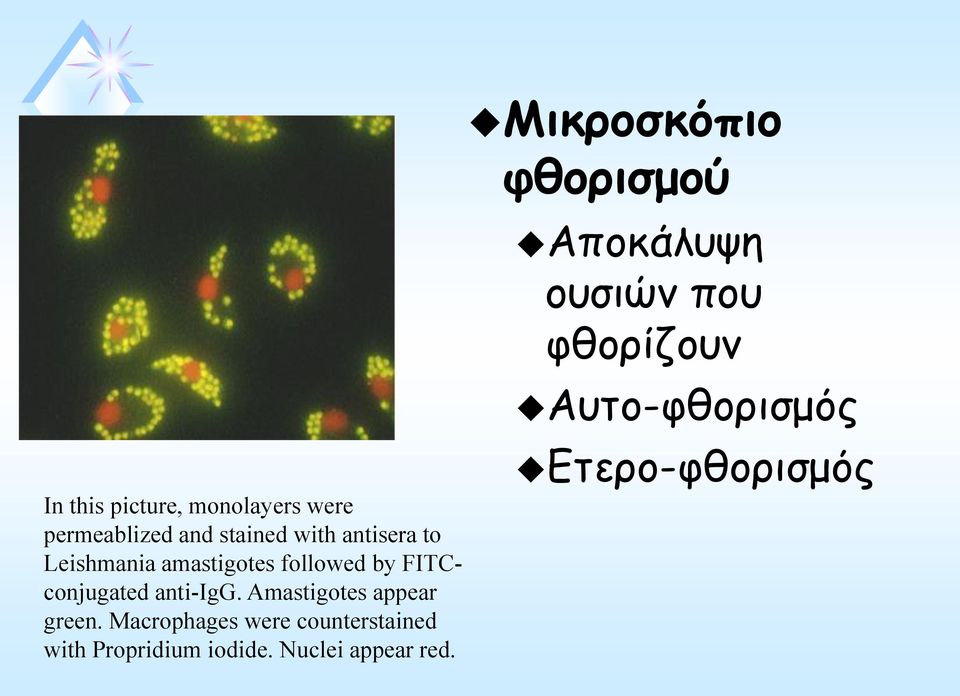 ◆Μικροσκόπιο φθορισμού

◆Αποκάλυψη ουσιών που φθορίζουν

◆Αυτο-φθορισμός

◆Ετερο-φθορισμός

In this picture, monolayers were permeablized and stained with antisera to Leishmania amastigotes followed by FITC-conjugated anti-IgG. Amastigotes appear green. Macrophages were counterstained with Propridium iodide. Nuclei appear red.